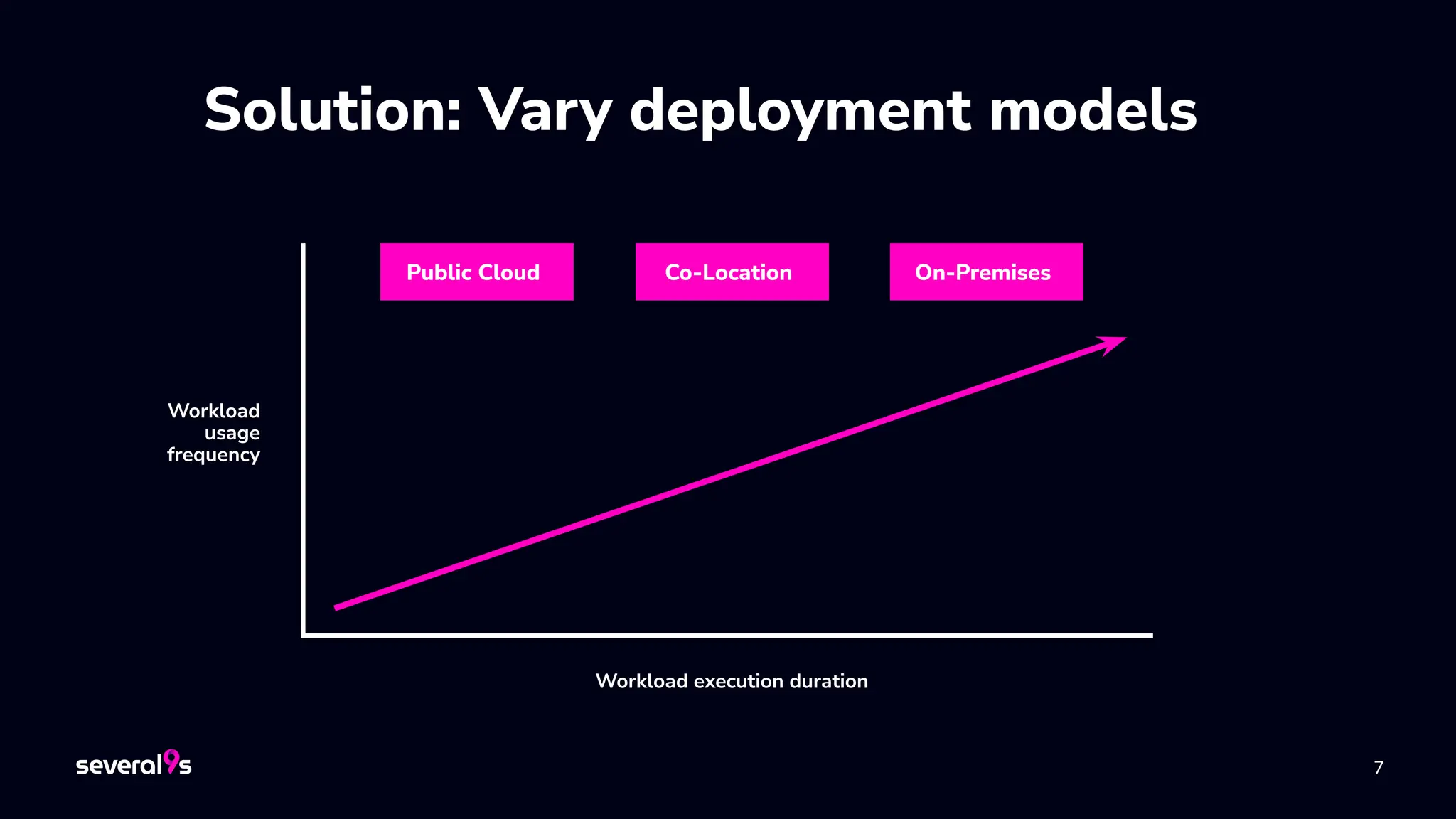 Solution: Vary deployment models

Public Cloud

Co-Location

On-Premises

Workload usage frequency

Workload execution duration

several9s

7